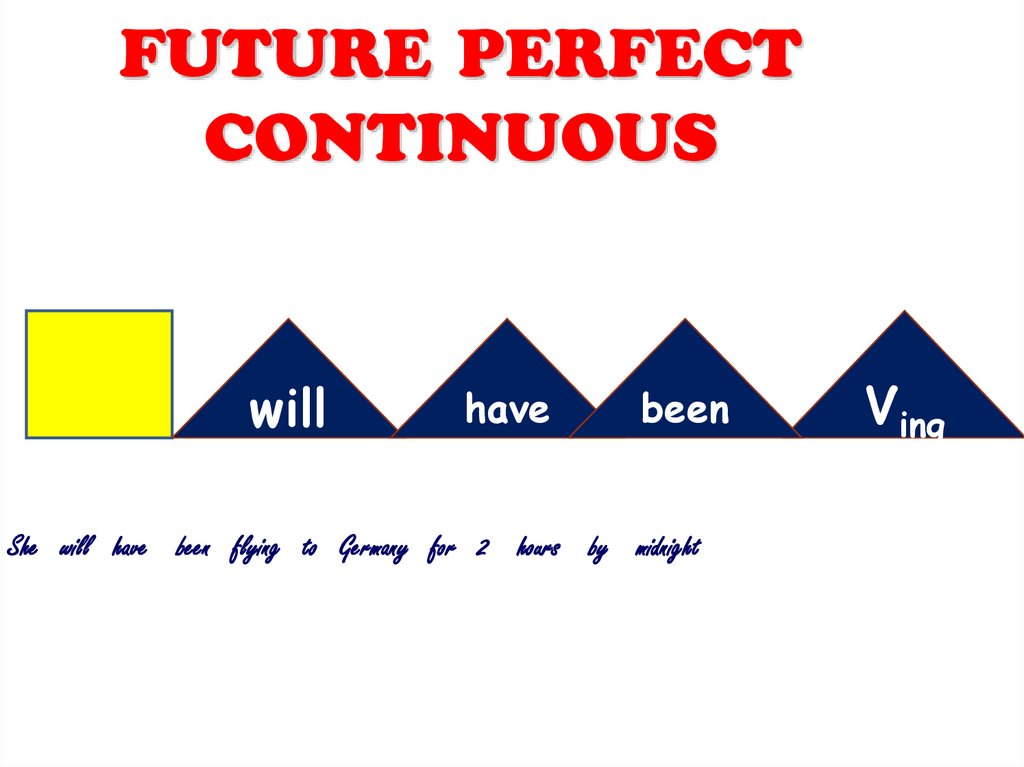 FUTURE PERFECT CONTINUOUS

will have been $V_{ing}$

She will have been flying to Germany for 2 hours by midnight